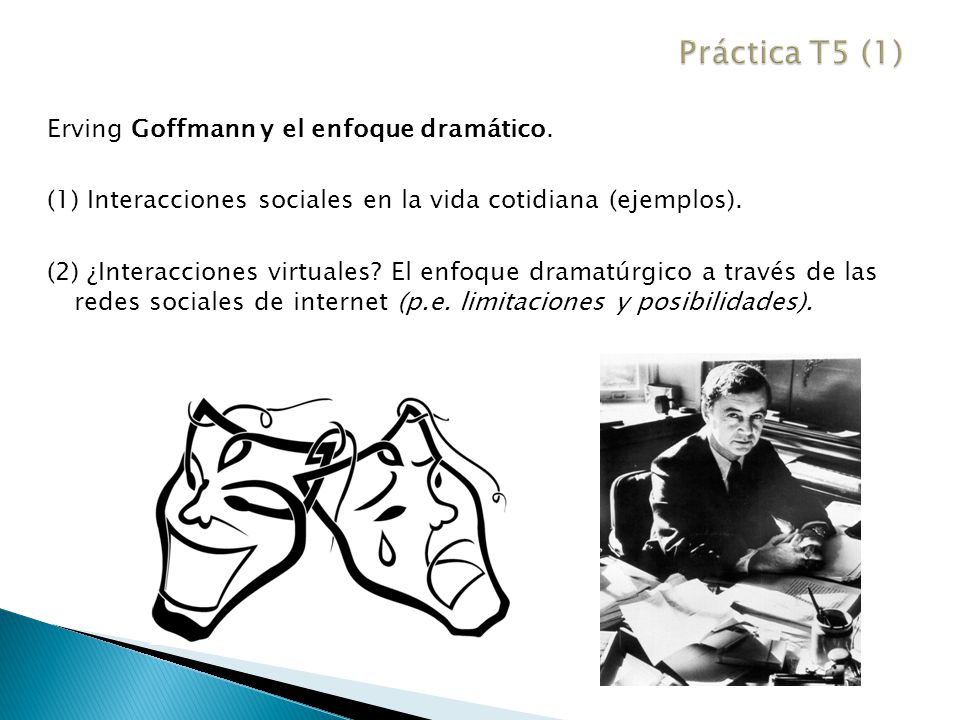 Práctica T5 (1)

Erving Goffmann y el enfoque dramático.

(1) Interacciones sociales en la vida cotidiana (ejemplos).

(2) ¿Interacciones virtuales? El enfoque dramatúrgico a través de las redes sociales de internet (p.e. limitaciones y posibilidades).